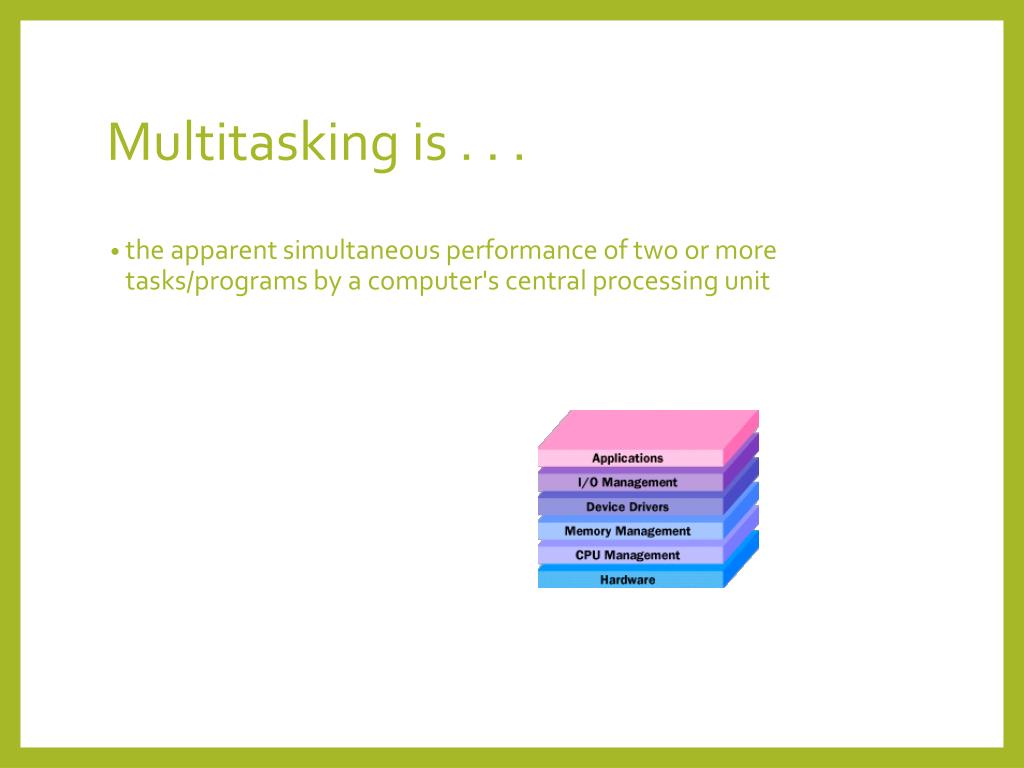 Multitasking is . . .

• the apparent simultaneous performance of two or more tasks/programs by a computer's central processing unit

Applications
I/O Management
Device Drivers
Memory Management
CPU Management
Hardware